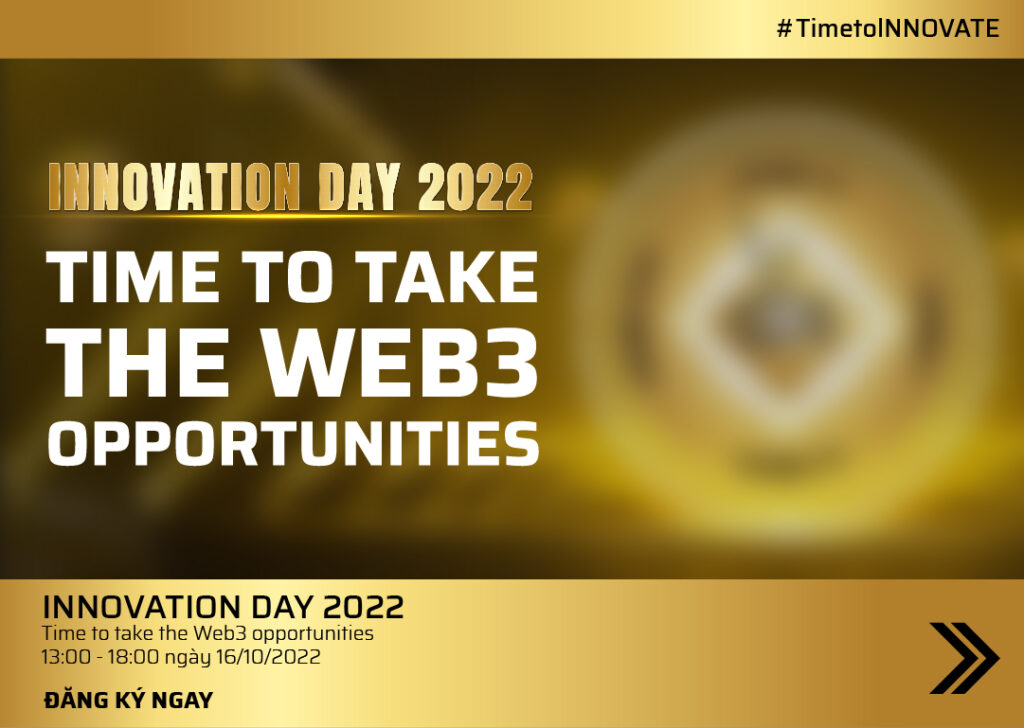 #TimetoINNOVATE

INNOVATION DAY 2022

TIME TO TAKE THE WEB3 OPPORTUNITIES

INNOVATION DAY 2022
Time to take the Web3 opportunities
13:00 - 18:00 ngày 16/10/2022

ĐĂNG KÝ NGAY